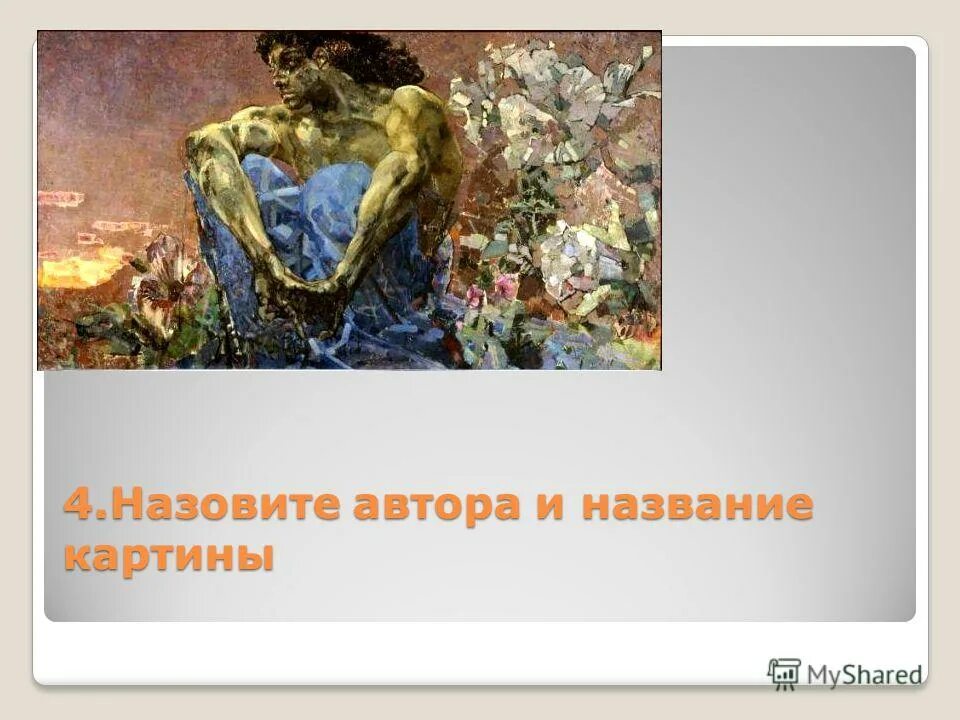 4.Назовите автора и название картины

MyShared